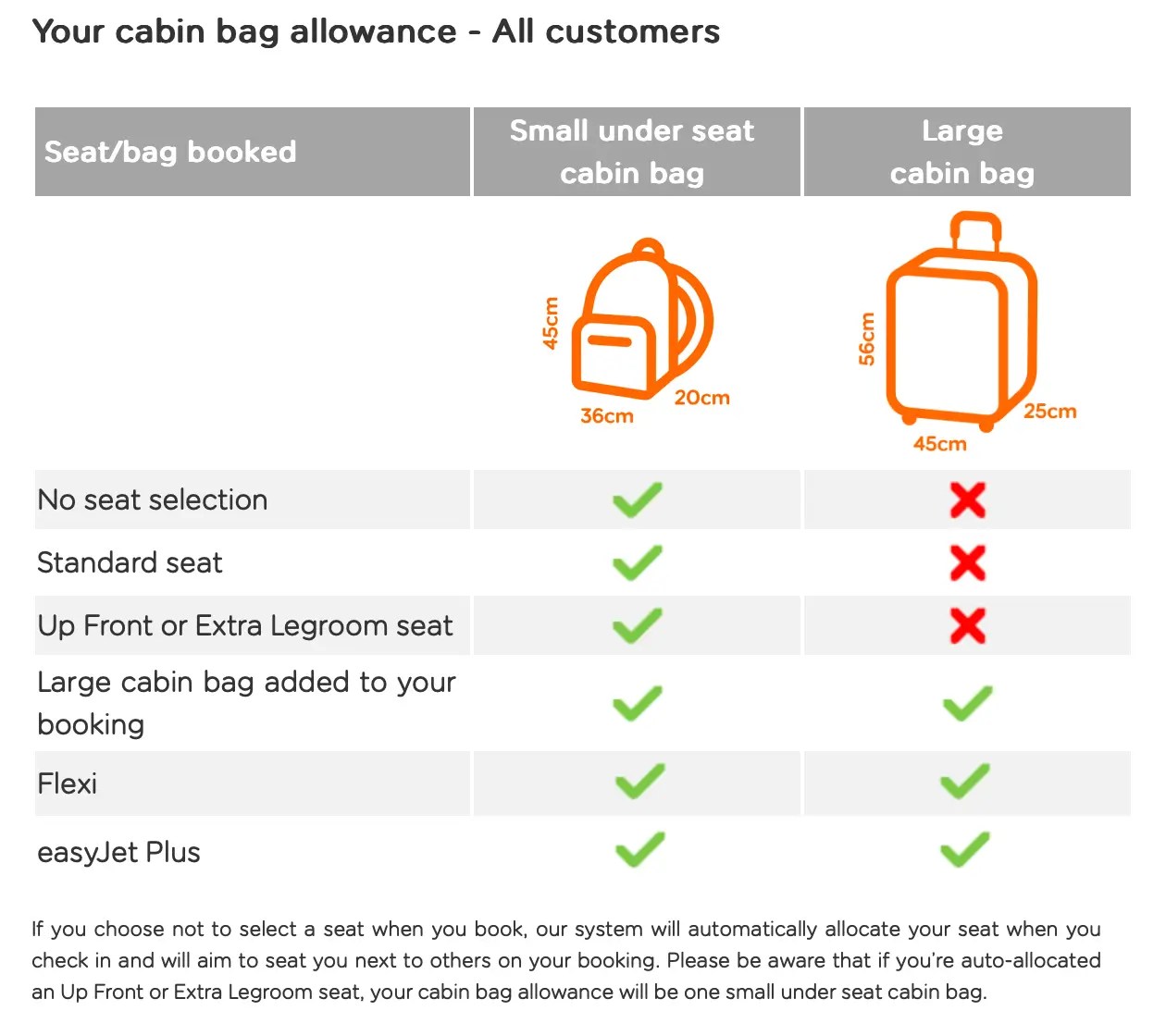 Your cabin bag allowance - All customers

| Seat/bag booked | Small under seat cabin bag | Large cabin bag |
|---|---|---|
| | 45cm 36cm 20cm | 56cm 45cm 25cm |
| No seat selection | ✓ | ✗ |
| Standard seat | ✓ | ✗ |
| Up Front or Extra Legroom seat | ✓ | ✗ |
| Large cabin bag added to your booking | ✓ | ✓ |
| Flexi | ✓ | ✓ |
| easyJet Plus | ✓ | ✓ |

If you choose not to select a seat when you book, our system will automatically allocate your seat when you check in and will aim to seat you next to others on your booking. Please be aware that if you're auto-allocated an Up Front or Extra Legroom seat, your cabin bag allowance will be one small under seat cabin bag.